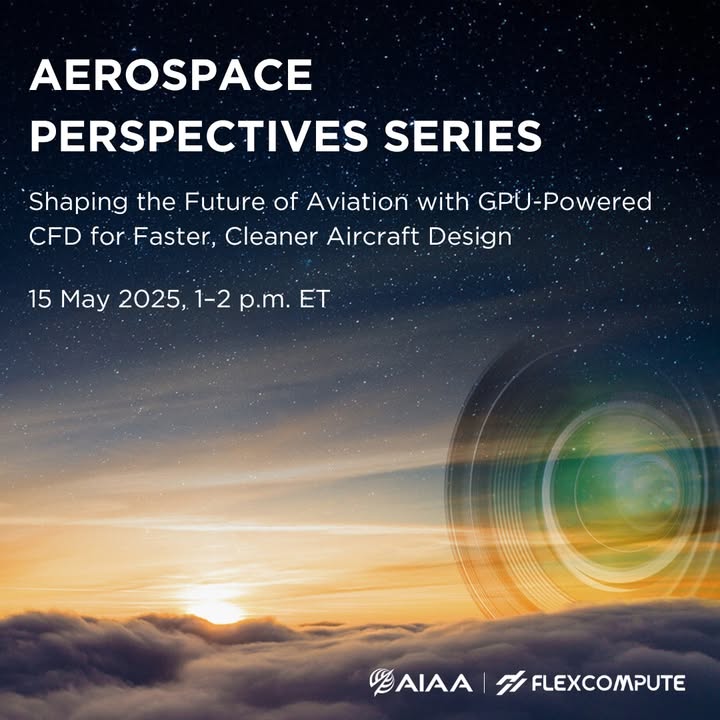 AEROSPACE PERSPECTIVES SERIES

Shaping the Future of Aviation with GPU-Powered CFD for Faster, Cleaner Aircraft Design

15 May 2025, 1–2 p.m. ET

AIAA | FLEXCOMPUTE